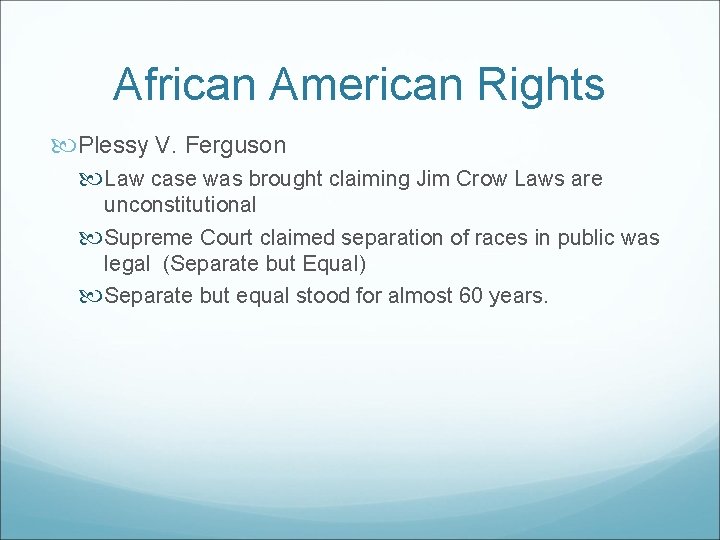 African American Rights

Plessy V. Ferguson

Law case was brought claiming Jim Crow Laws are unconstitutional

Supreme Court claimed separation of races in public was legal (Separate but Equal)

Separate but equal stood for almost 60 years.